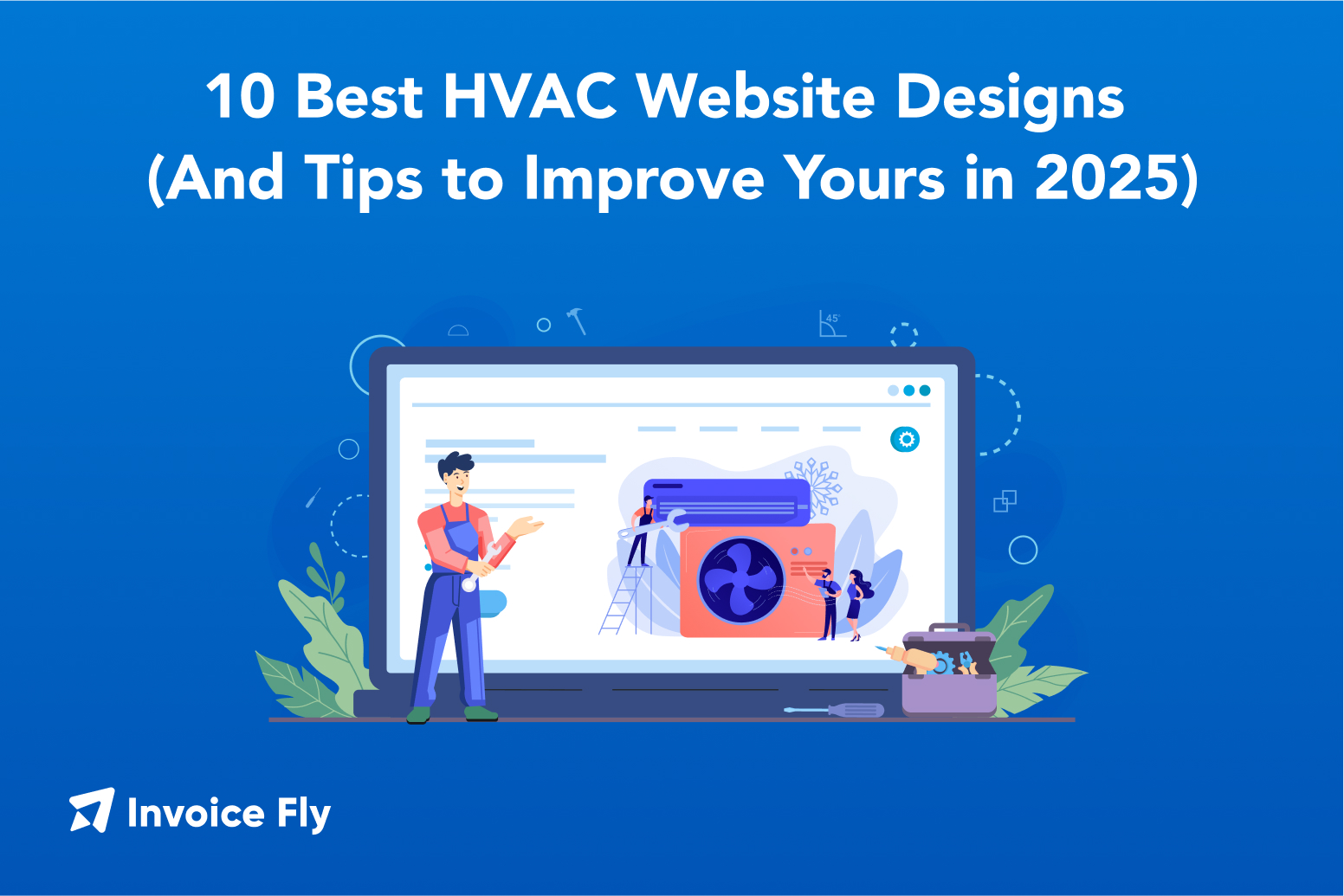 10 Best HVAC Website Designs
(And Tips to Improve Yours in 2025)

45°

Invoice Fly